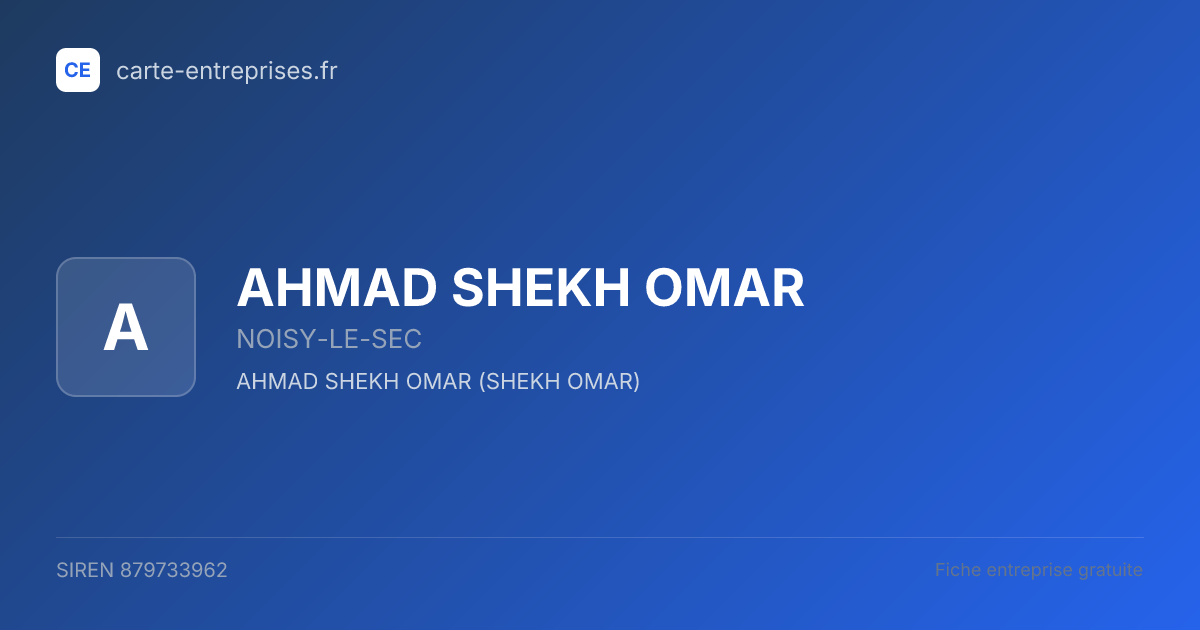 CE carte-entreprises.fr

A

AHMAD SHEKH OMAR

NOISY-LE-SEC

AHMAD SHEKH OMAR (SHEKH OMAR)

SIREN 879733962

Fiche entreprise gratuite